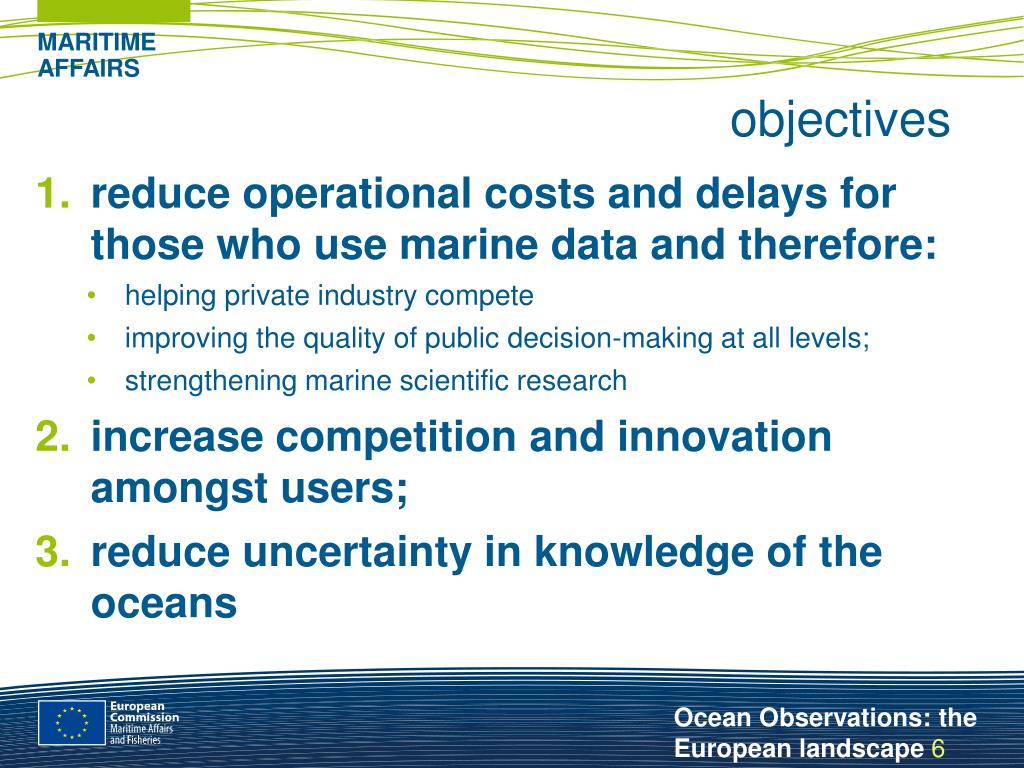 MARITIME
AFFAIRS

objectives

1. reduce operational costs and delays for those who use marine data and therefore:
• helping private industry compete
• improving the quality of public decision-making at all levels;
• strengthening marine scientific research

2. increase competition and innovation amongst users;

3. reduce uncertainty in knowledge of the oceans

European Commission
Maritime Affairs and Fisheries

Ocean Observations: the European landscape 6